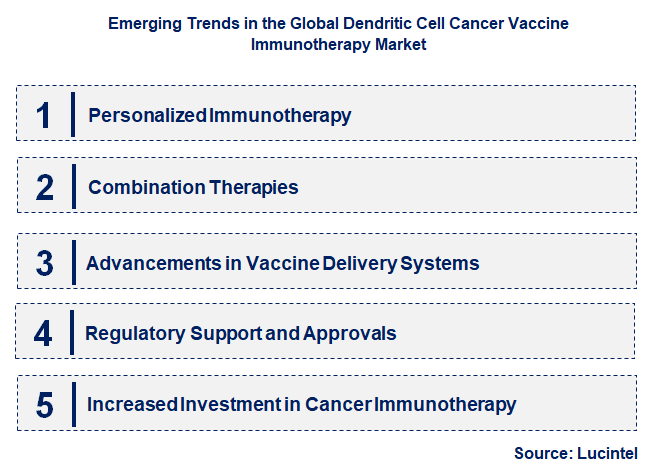 Emerging Trends in the Global Dendritic Cell Cancer Vaccine Immunotherapy Market

1 Personalized Immunotherapy

2 Combination Therapies

3 Advancements in Vaccine Delivery Systems

4 Regulatory Support and Approvals

5 Increased Investment in Cancer Immunotherapy

Source: Lucintel